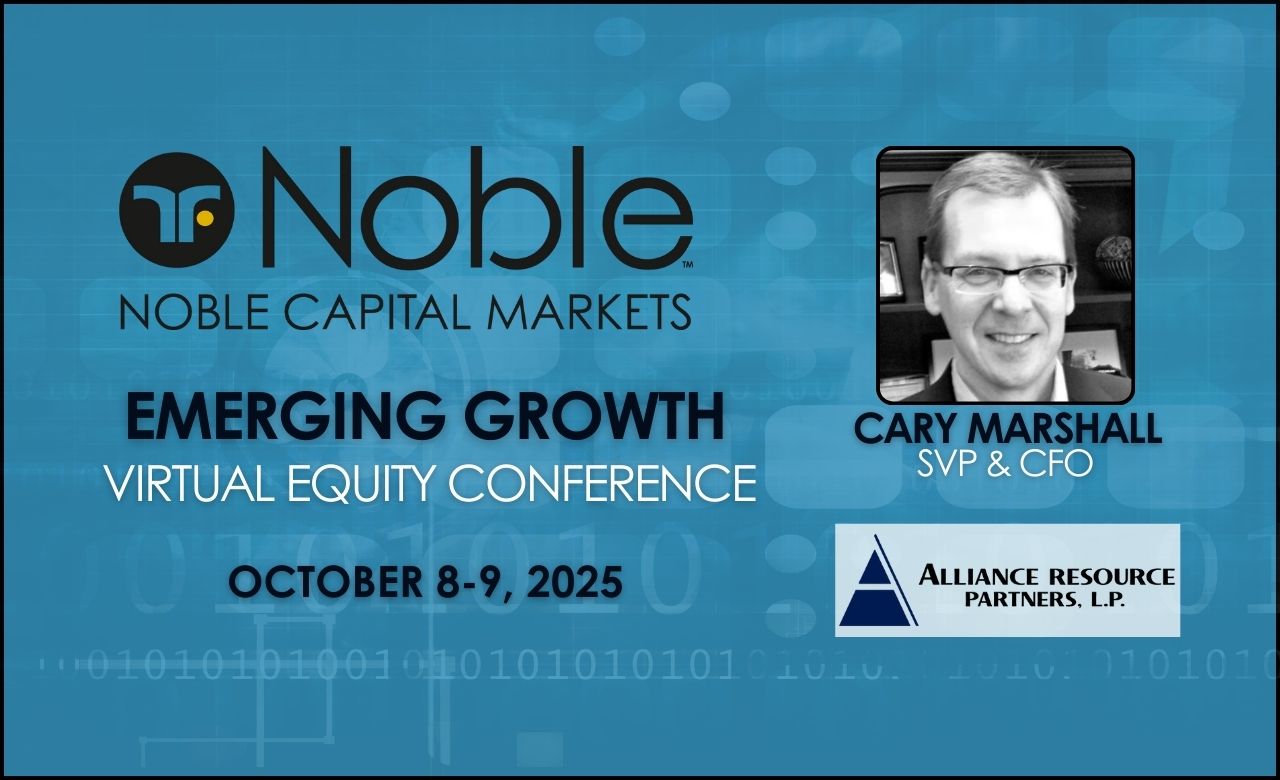 Noble™
NOBLE CAPITAL MARKETS

EMERGING GROWTH
VIRTUAL EQUITY CONFERENCE

OCTOBER 8-9, 2025

CARY MARSHALL
SVP & CFO

ALLIANCE RESOURCE PARTNERS, L.P.